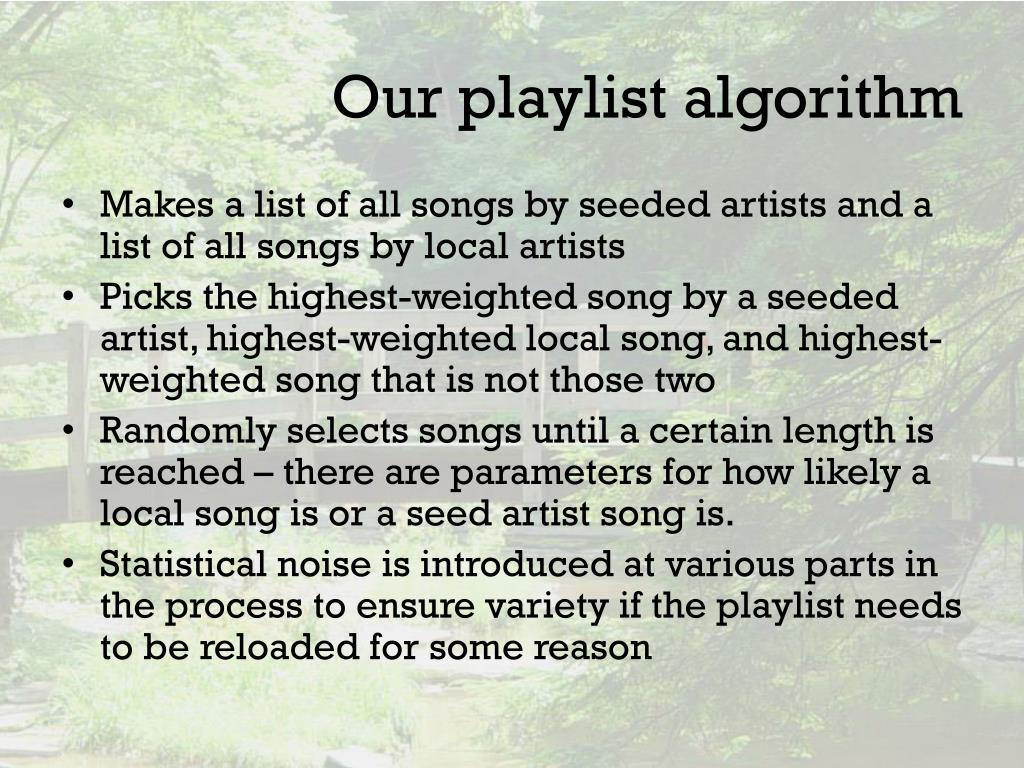 Our playlist algorithm

• Makes a list of all songs by seeded artists and a list of all songs by local artists
• Picks the highest-weighted song by a seeded artist, highest-weighted local song, and highest-weighted song that is not those two
• Randomly selects songs until a certain length is reached – there are parameters for how likely a local song is or a seed artist song is.
• Statistical noise is introduced at various parts in the process to ensure variety if the playlist needs to be reloaded for some reason